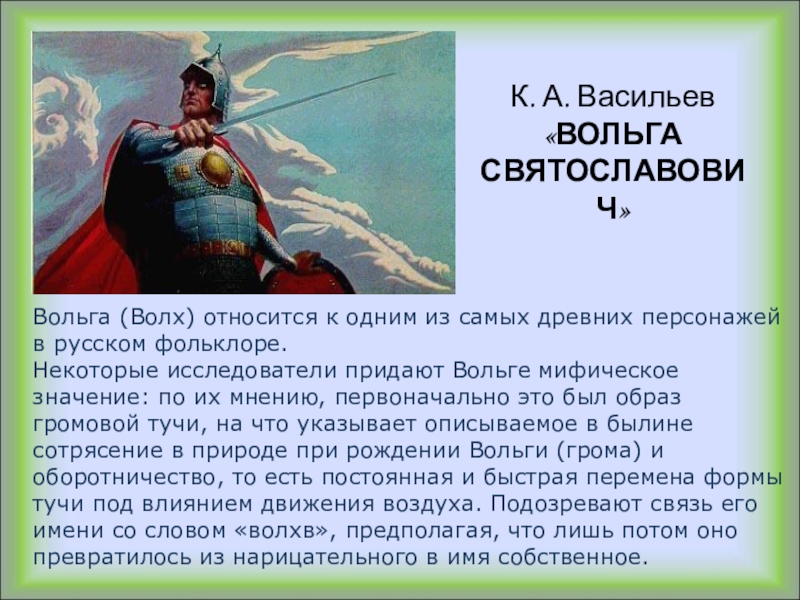 К. А. Васильев «ВОЛЬГА СВЯТОСЛАВОВИЧ»

Вольга (Волх) относится к одним из самых древних персонажей в русском фольклоре.
Некоторые исследователи придают Вольге мифическое значение: по их мнению, первоначально это был образ громовой тучи, на что указывает описываемое в былине сотрясение в природе при рождении Вольги (грома) и оборотничество, то есть постоянная и быстрая перемена формы тучи под влиянием движения воздуха. Подозревают связь его имени со словом «волхв», предполагая, что лишь потом оно превратилось из нарицательного в имя собственное.